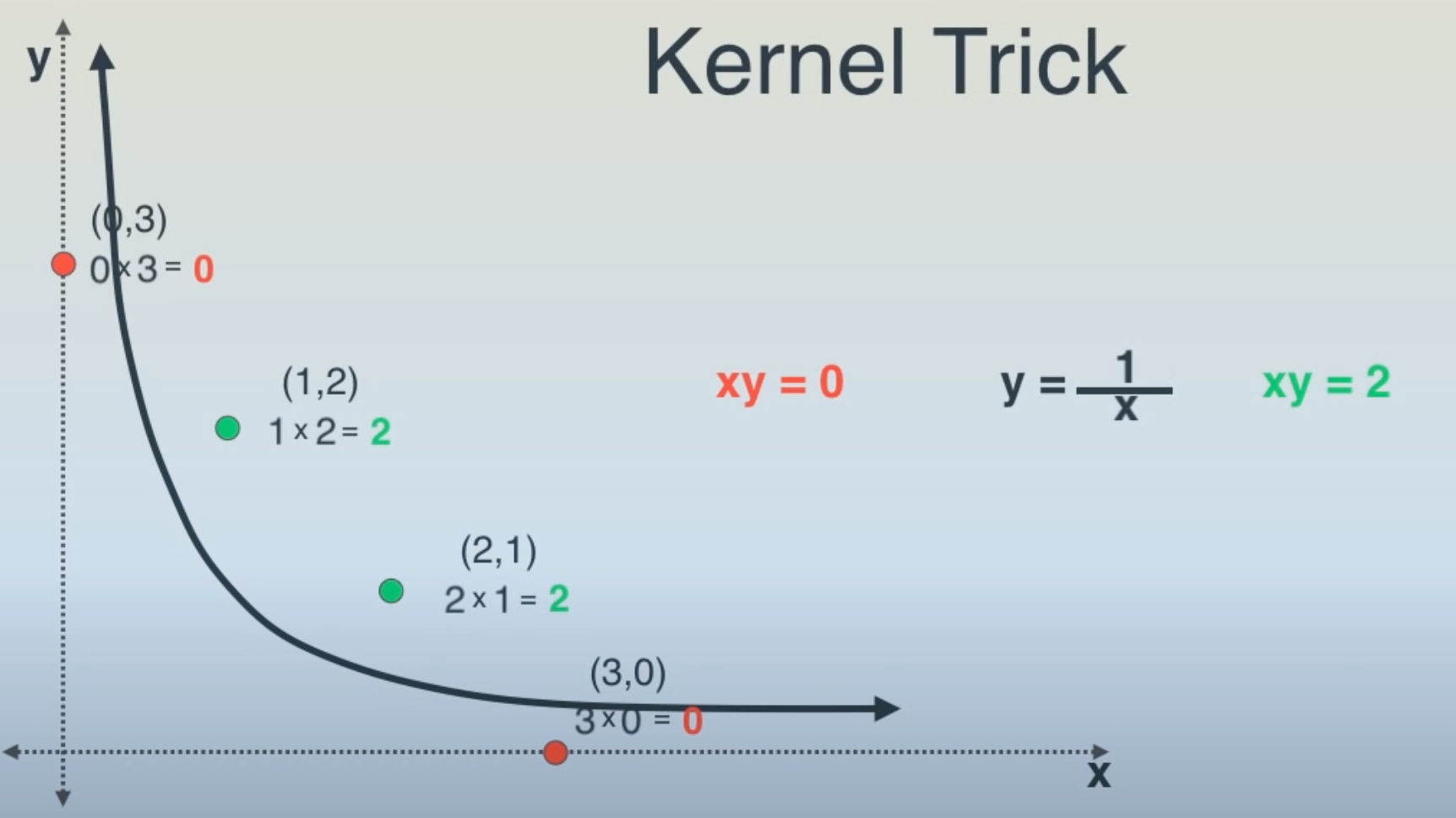 Kernel Trick

y

(0,3)
$0 \times 3 = 0$

(1,2)
$1 \times 2 = 2$

(2,1)
$2 \times 1 = 2$

(3,0)
$3 \times 0 = 0$

$xy = 0$

$y = \frac{1}{x}$

$xy = 2$

x